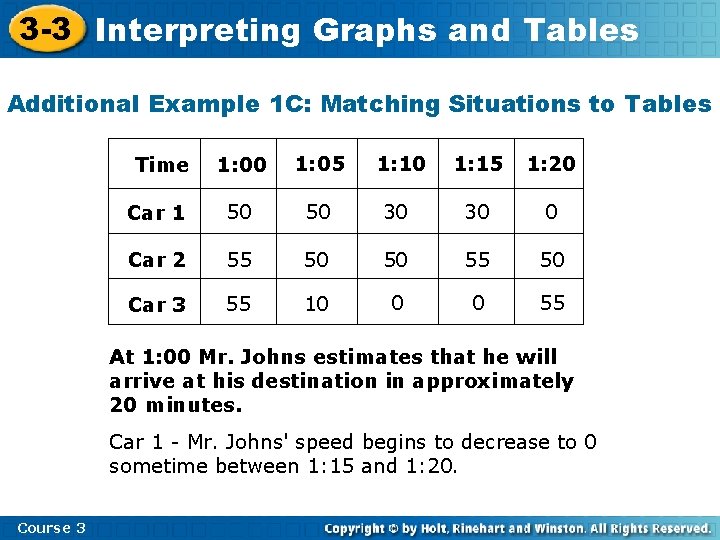 3-3 Interpreting Graphs and Tables

Additional Example 1C: Matching Situations to Tables

| Time | 1:00 | 1:05 | 1:10 | 1:15 | 1:20 |
|---|---|---|---|---|---|
| Car 1 | 50 | 50 | 30 | 30 | 0 |
| Car 2 | 55 | 50 | 50 | 55 | 50 |
| Car 3 | 55 | 10 | 0 | 0 | 55 |

At 1:00 Mr. Johns estimates that he will arrive at his destination in approximately 20 minutes.

Car 1 - Mr. Johns' speed begins to decrease to 0 sometime between 1:15 and 1:20.

Course 3

Copyright © by Holt, Rinehart and Winston. All Rights Reserved.